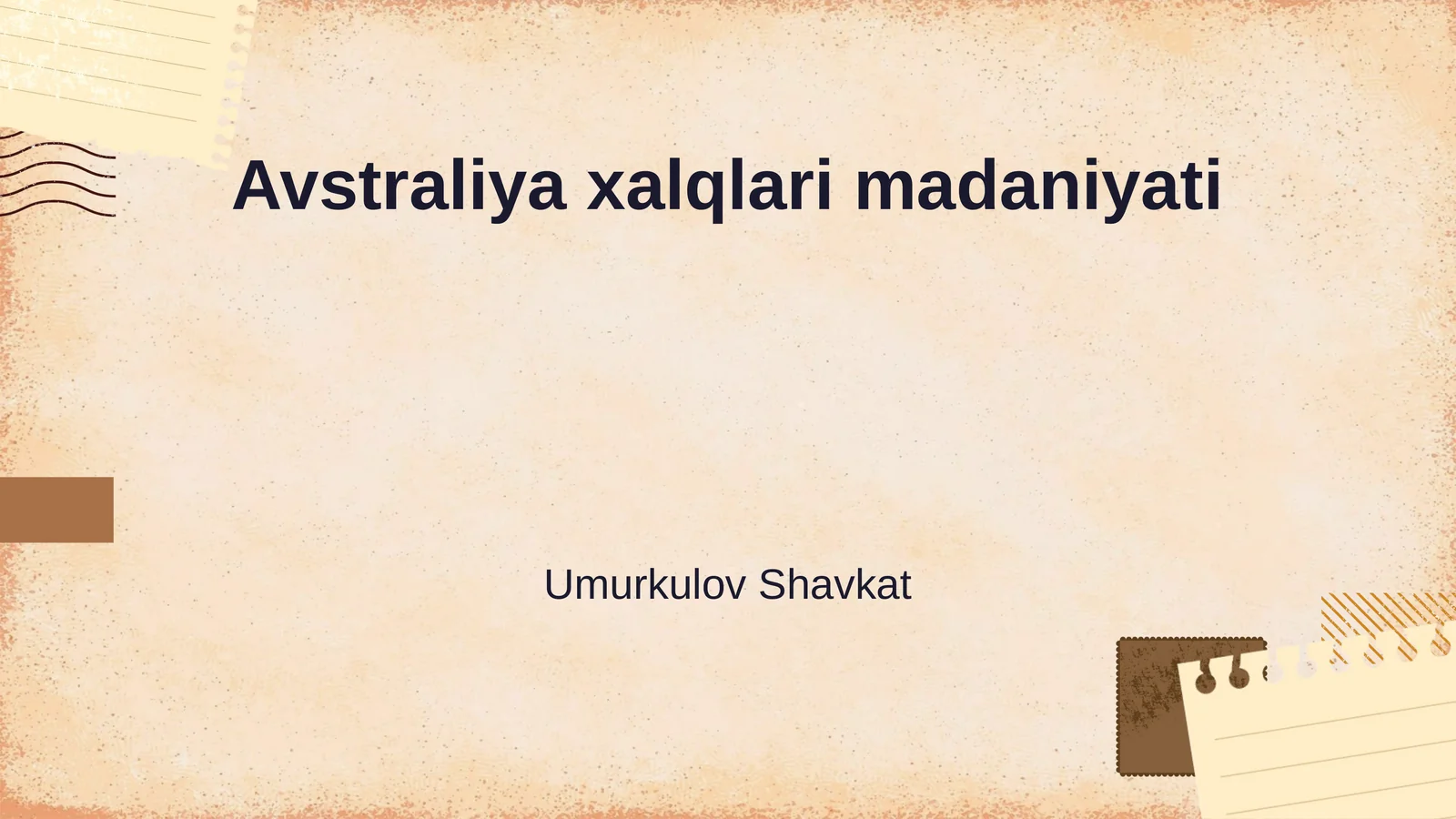 Avstraliya xalqlari madaniyati

Umurkulov Shavkat